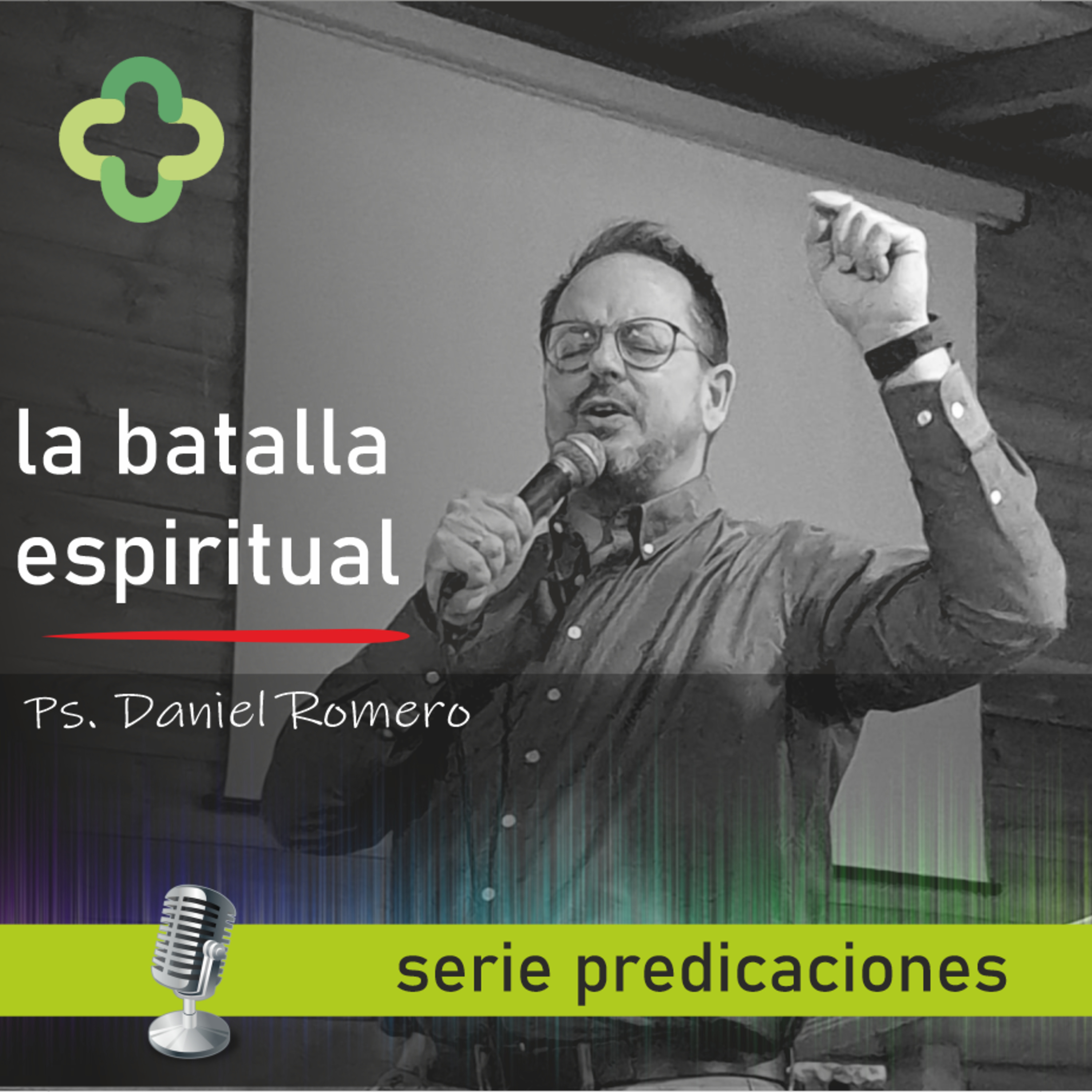 la batalla espiritual

Ps. Daniel Romero

serie predicaciones